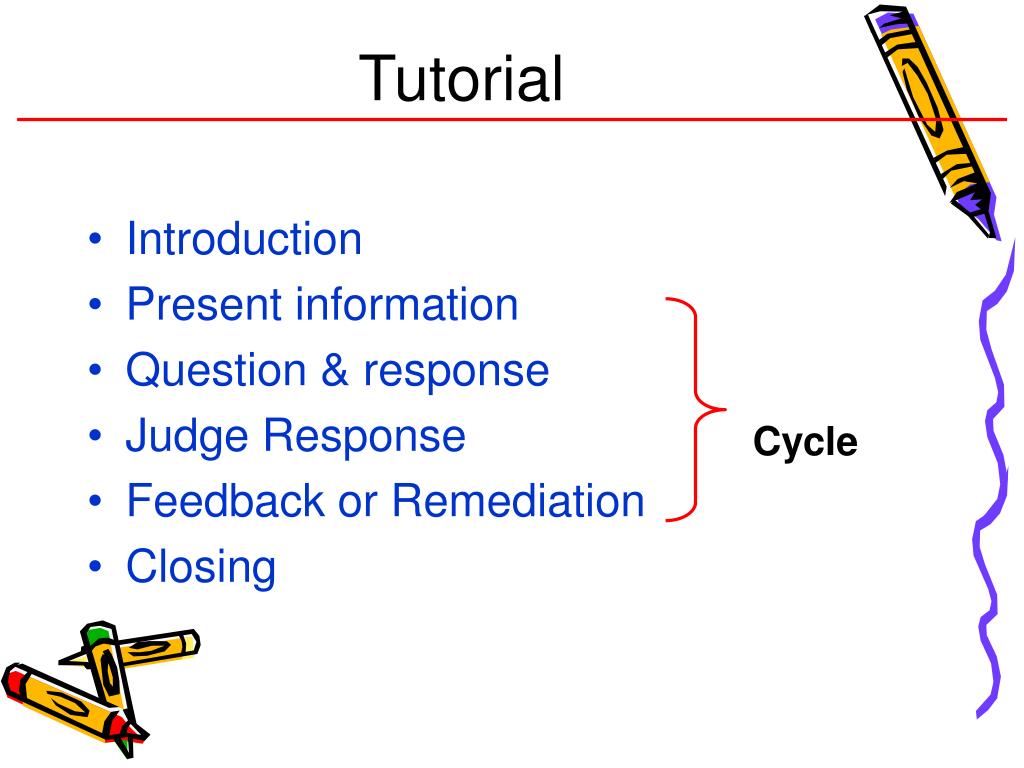 Tutorial

• Introduction
• Present information
• Question & response
• Judge Response
• Feedback or Remediation
• Closing

Cycle